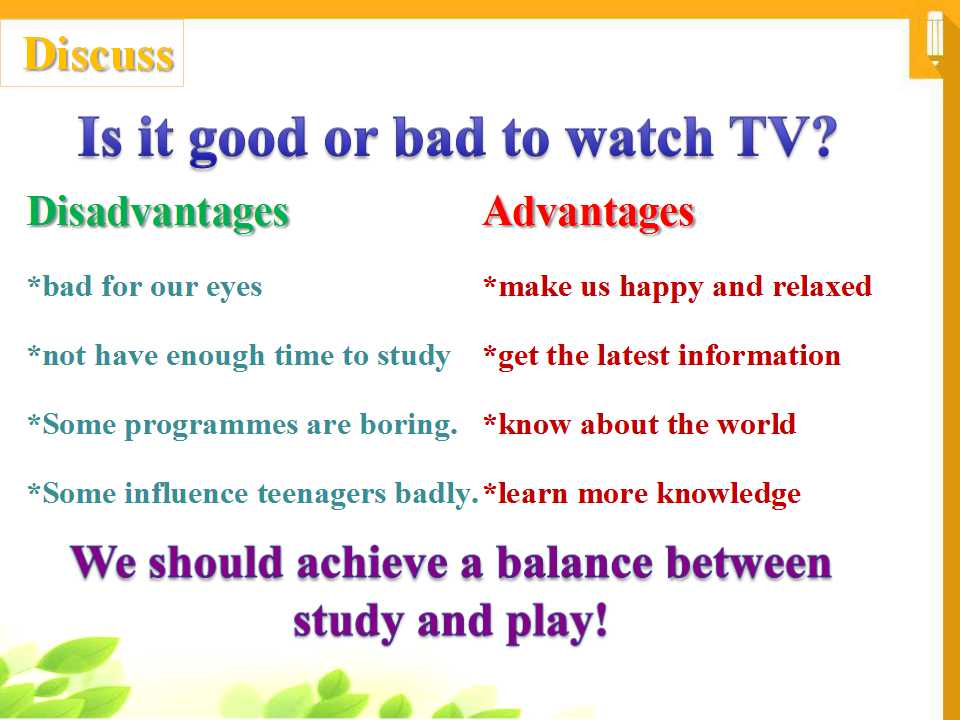 Discuss

Is it good or bad to watch TV?

Disadvantages

*bad for our eyes

*not have enough time to study

*Some programmes are boring.

*Some influence teenagers badly.

Advantages

*make us happy and relaxed

*get the latest information

*know about the world

*learn more knowledge

We should achieve a balance between study and play!